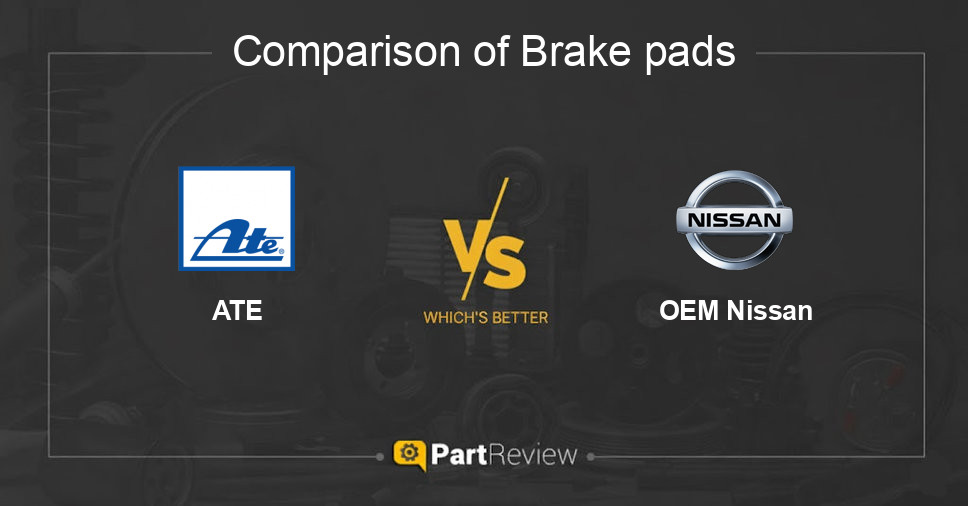 Comparison of Brake pads

Ate

ATE

VS

WHICH'S BETTER

NISSAN

OEM Nissan

PartReview